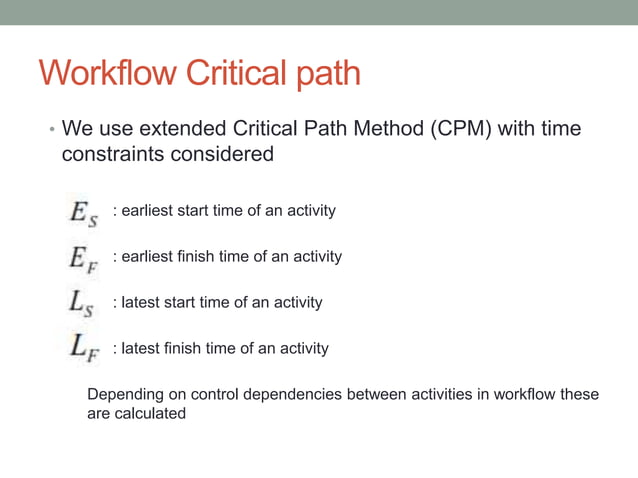 Workflow Critical path

• We use extended Critical Path Method (CPM) with time constraints considered

$E_S$ : earliest start time of an activity

$E_F$ : earliest finish time of an activity

$L_S$ : latest start time of an activity

$L_F$ : latest finish time of an activity

Depending on control dependencies between activities in workflow these are calculated